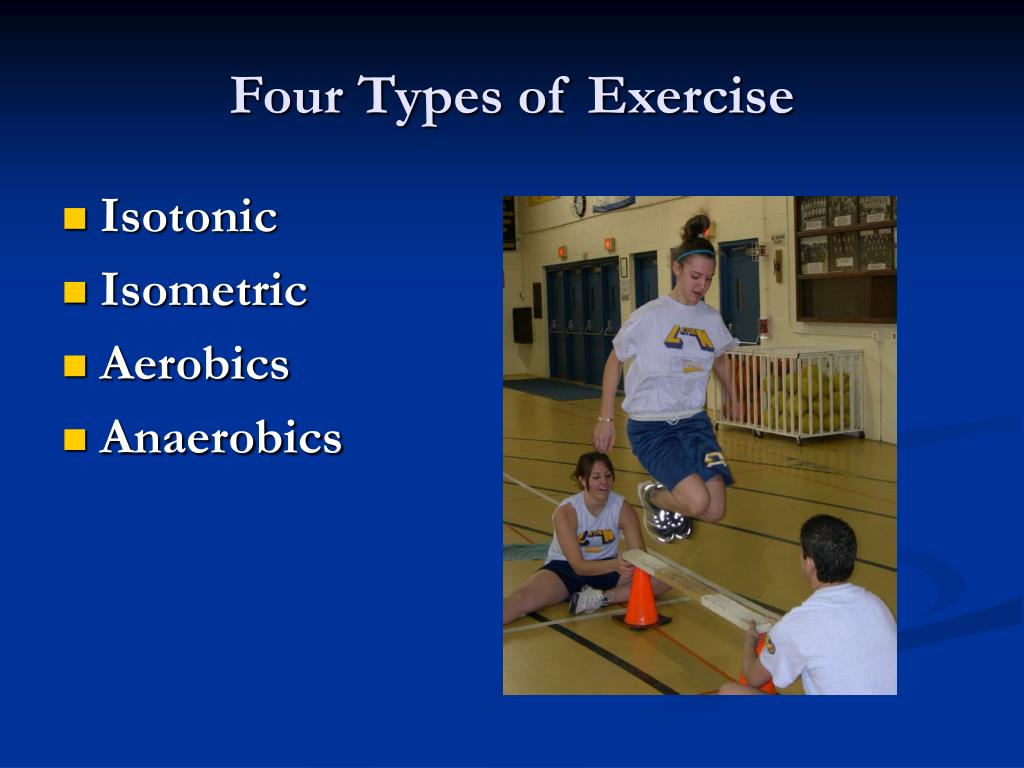 Four Types of Exercise

- Isotonic
- Isometric
- Aerobics
- Anaerobics